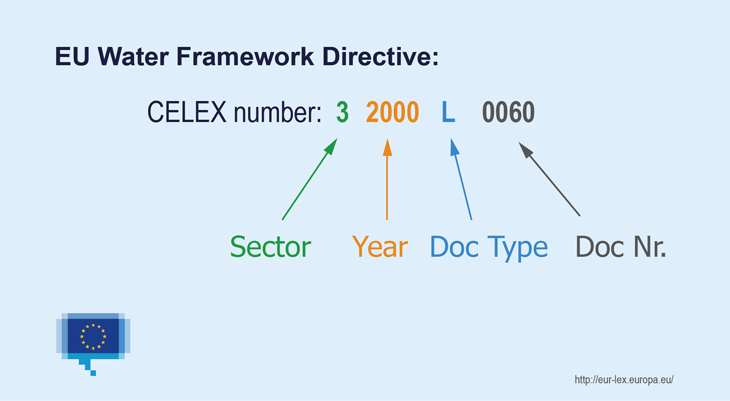 EU Water Framework Directive:

CELEX number: 3 2000 L 0060

Sector Year Doc Type Doc Nr.

http://eur-lex.europa.eu/